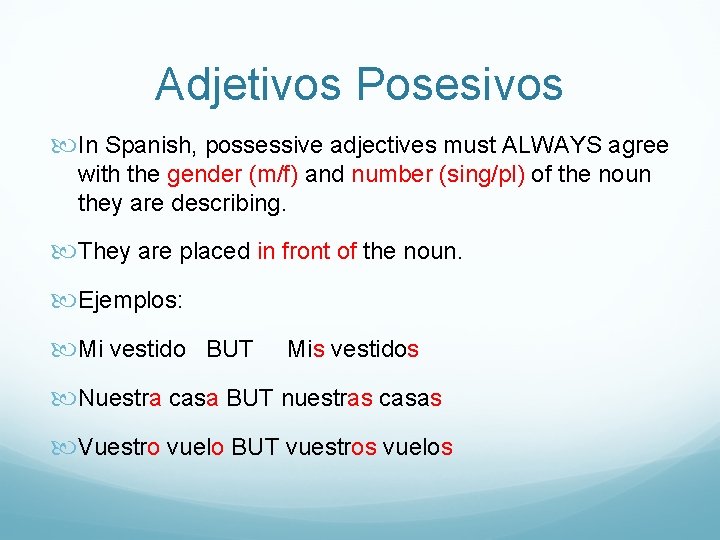 Adjetivos Posesivos

In Spanish, possessive adjectives must ALWAYS agree with the gender (m/f) and number (sing/pl) of the noun they are describing.

They are placed in front of the noun.

Ejemplos:

Mi vestido BUT Mis vestidos

Nuestra casa BUT nuestras casas

Vuestro vuelo BUT vuestros vuelos